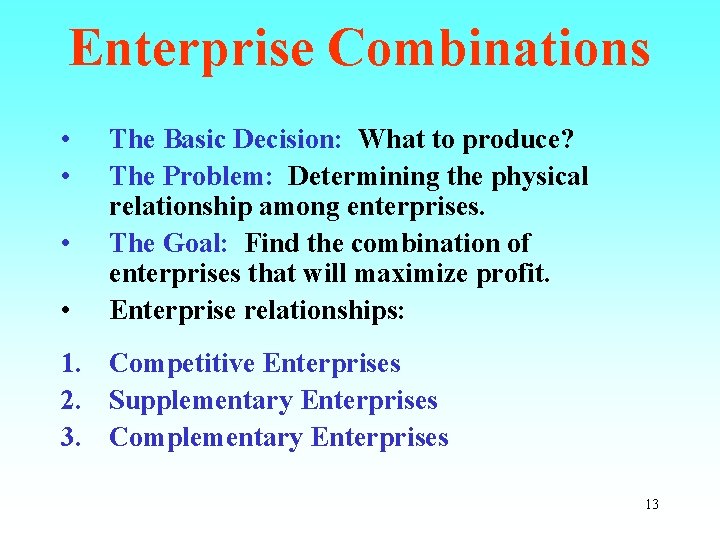 Enterprise Combinations

• The Basic Decision: What to produce?
• The Problem: Determining the physical relationship among enterprises.
• The Goal: Find the combination of enterprises that will maximize profit.
• Enterprise relationships:

1. Competitive Enterprises
2. Supplementary Enterprises
3. Complementary Enterprises

13